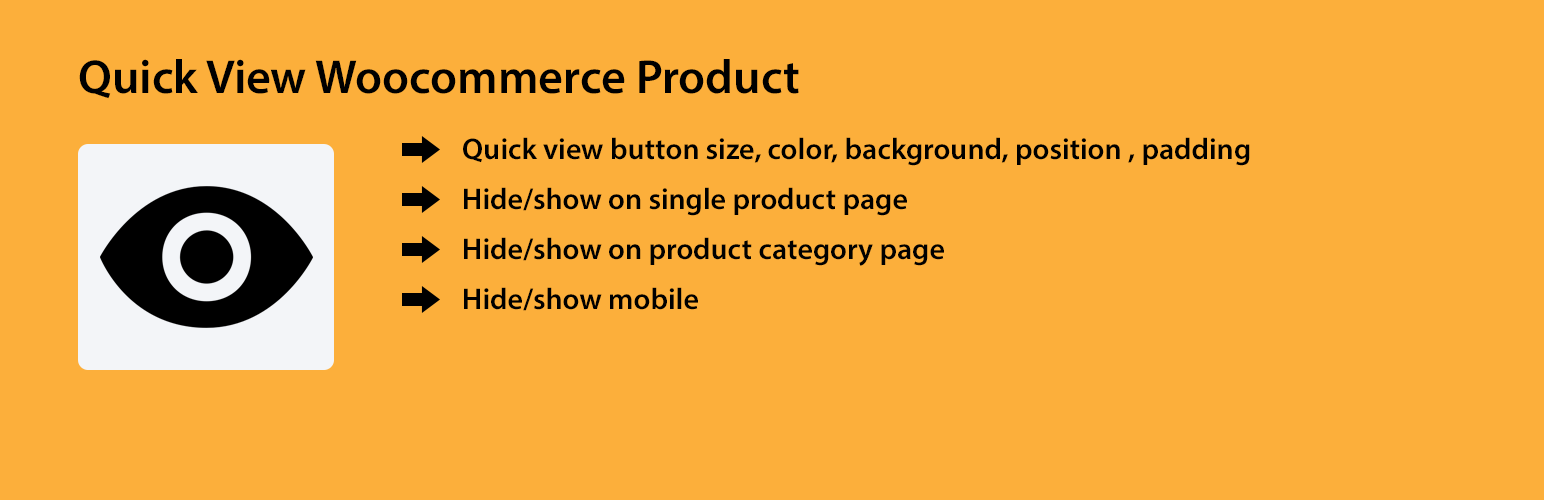 Quick View Woocommerce Product

Quick view button size, color, background, position , padding

Hide/show on single product page

Hide/show on product category page

Hide/show mobile